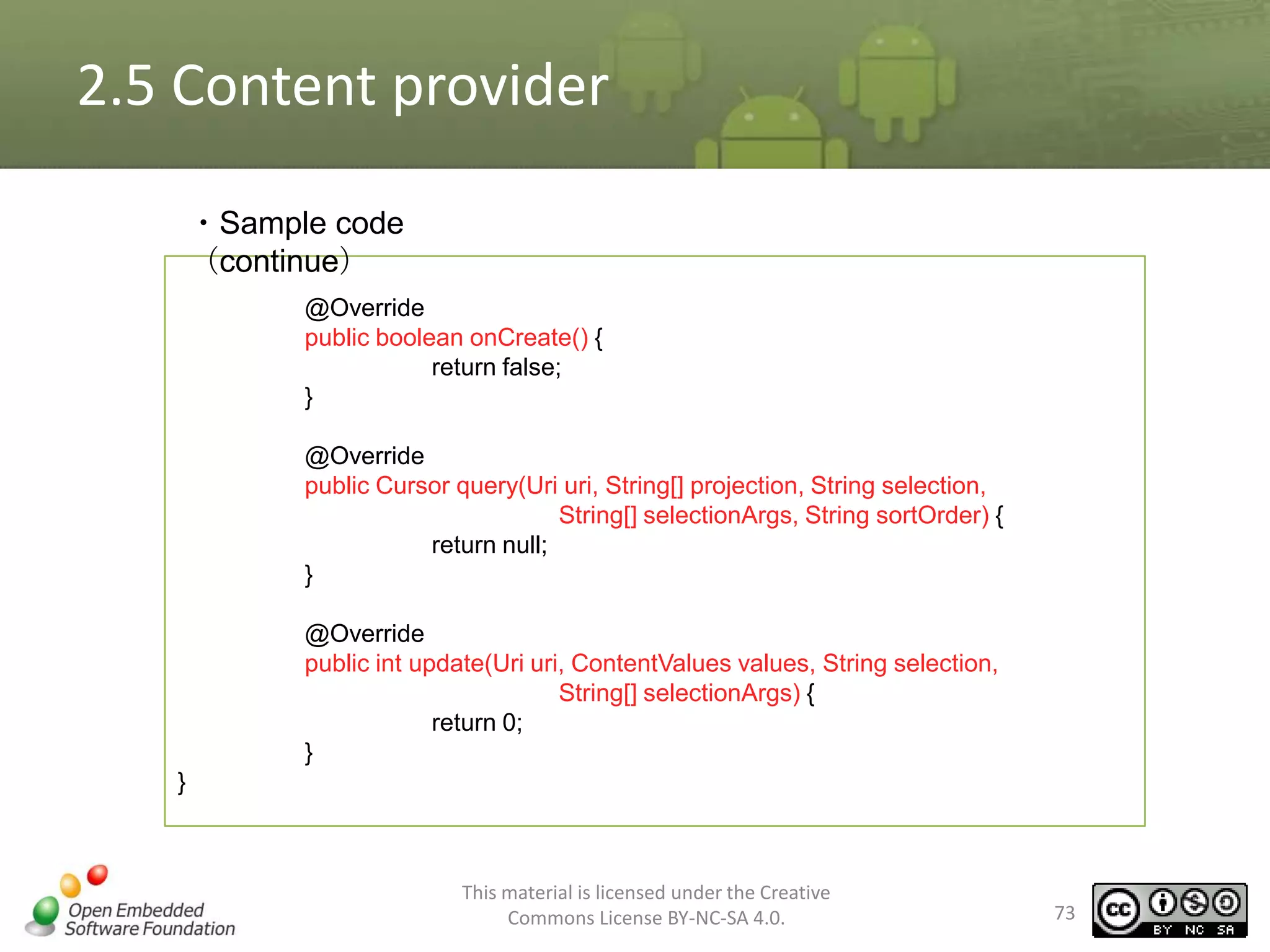 2.5 Content provider

• Sample code (continue)

@Override
public boolean onCreate() {
return false;
}

@Override
public Cursor query(Uri uri, String[] projection, String selection,
String[] selectionArgs, String sortOrder) {
return null;
}

@Override
public int update(Uri uri, ContentValues values, String selection,
String[] selectionArgs) {
return 0;
}
}

Open Embedded Software Foundation

This material is licensed under the Creative Commons License BY-NC-SA 4.0.

73

cc BY NC SA